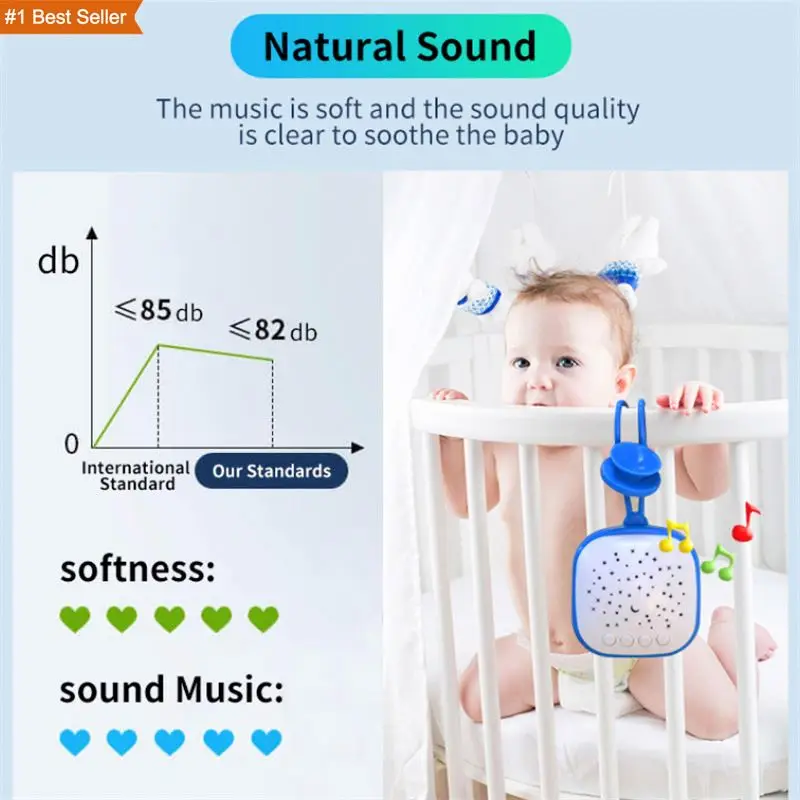 #1 Best Seller

Natural Sound

The music is soft and the sound quality is clear to soothe the baby

db

$\leqslant$85 db

$\leqslant$82 db

0

International Standard

Our Standards

softness:

sound Music: